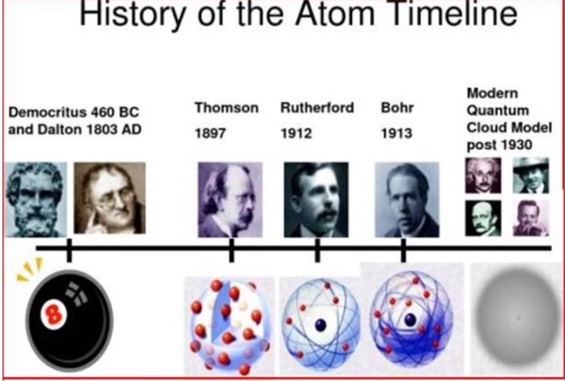 History of the Atom Timeline

Democritus 460 BC and Dalton 1803 AD

Thomson 1897

Rutherford 1912

Bohr 1913

Modern Quantum Cloud Model post 1930

8